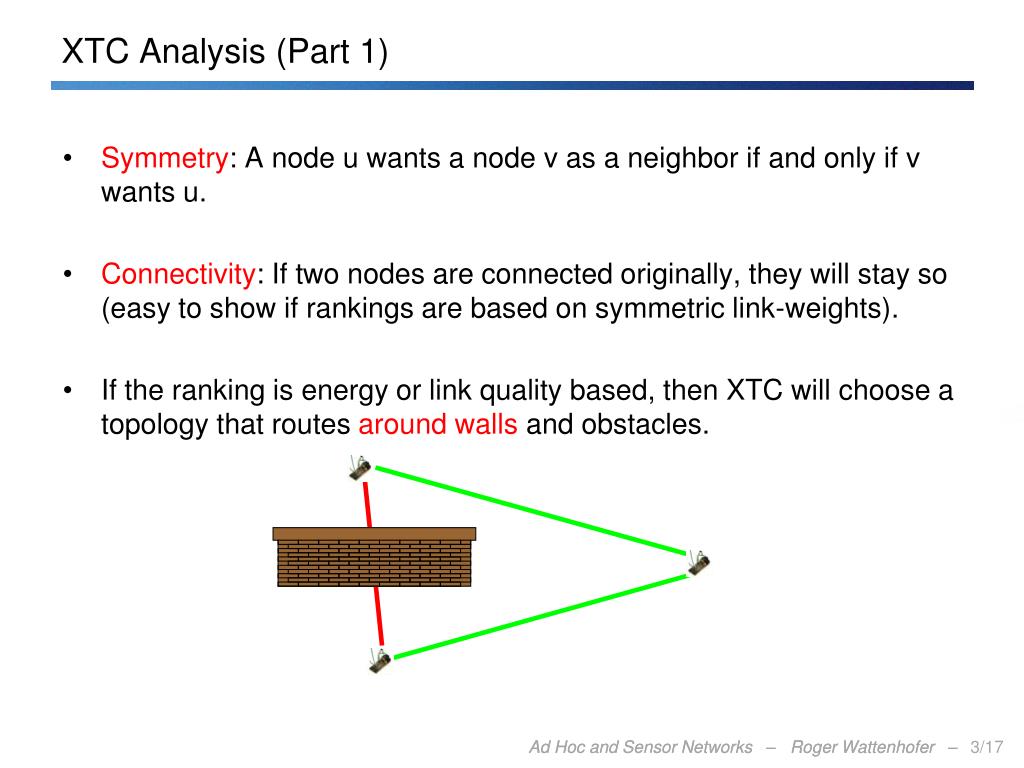 XTC Analysis (Part 1)

• Symmetry: A node u wants a node v as a neighbor if and only if v wants u.

• Connectivity: If two nodes are connected originally, they will stay so (easy to show if rankings are based on symmetric link-weights).

• If the ranking is energy or link quality based, then XTC will choose a topology that routes around walls and obstacles.

Ad Hoc and Sensor Networks – Roger Wattenhofer – 3/17